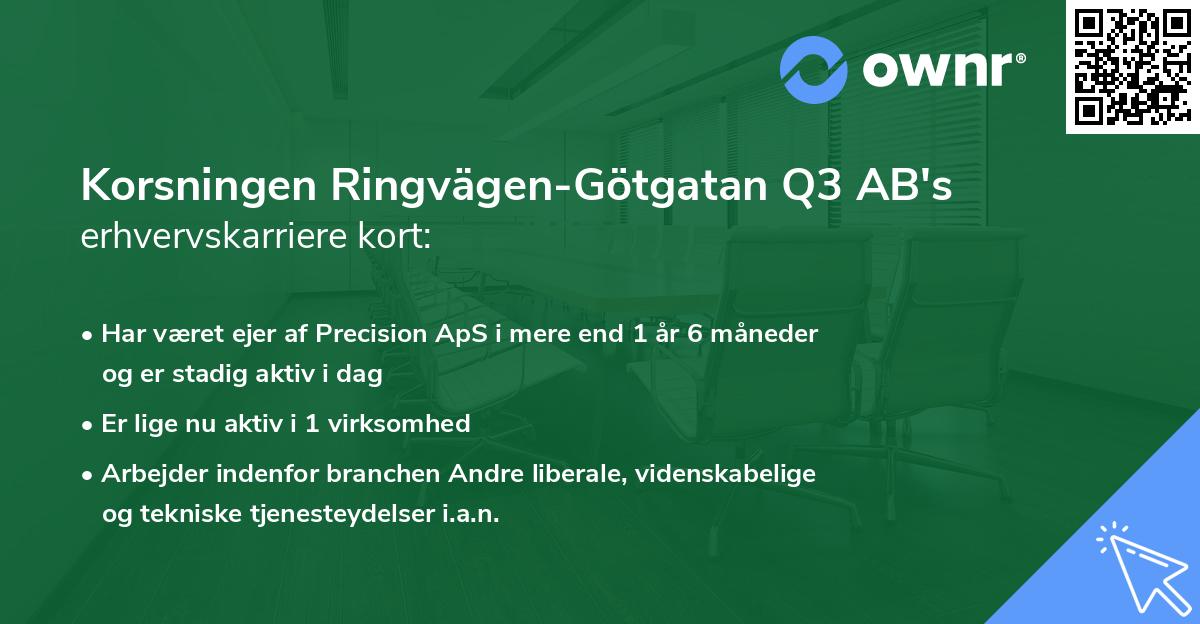 ownr®

Korsningen Ringvägen-Götgatan Q3 AB's erhvervskarriere kort:

• Har været ejer af Precision ApS i mere end 1 år 6 måneder og er stadig aktiv i dag

• Er lige nu aktiv i 1 virksomhed

• Arbejder indenfor branchen Andre liberale, videnskabelige og tekniske tjenesteydelser i.a.n.